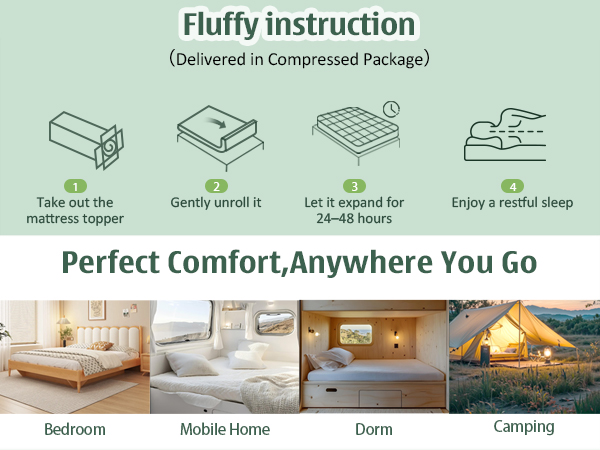 Fluffy instruction

(Delivered in Compressed Package)

1
Take out the mattress topper

2
Gently unroll it

3
Let it expand for 24–48 hours

4
Enjoy a restful sleep

Perfect Comfort,Anywhere You Go

Bedroom

Mobile Home

Dorm

Camping